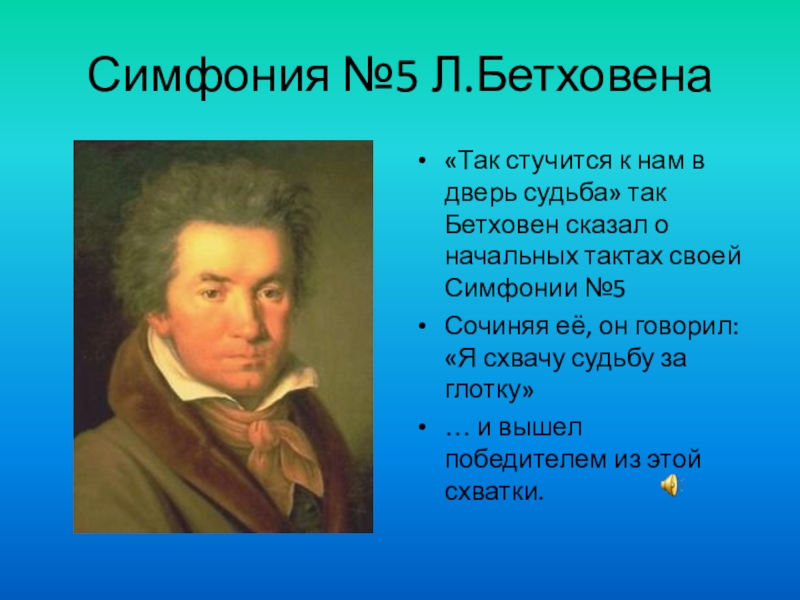 Симфония №5 Л.Бетховена

• «Так стучится к нам в дверь судьба» так Бетховен сказал о начальных тактах своей Симфонии №5

• Сочиняя её, он говорил: «Я схвачу судьбу за глотку»

• … и вышел победителем из этой схватки.